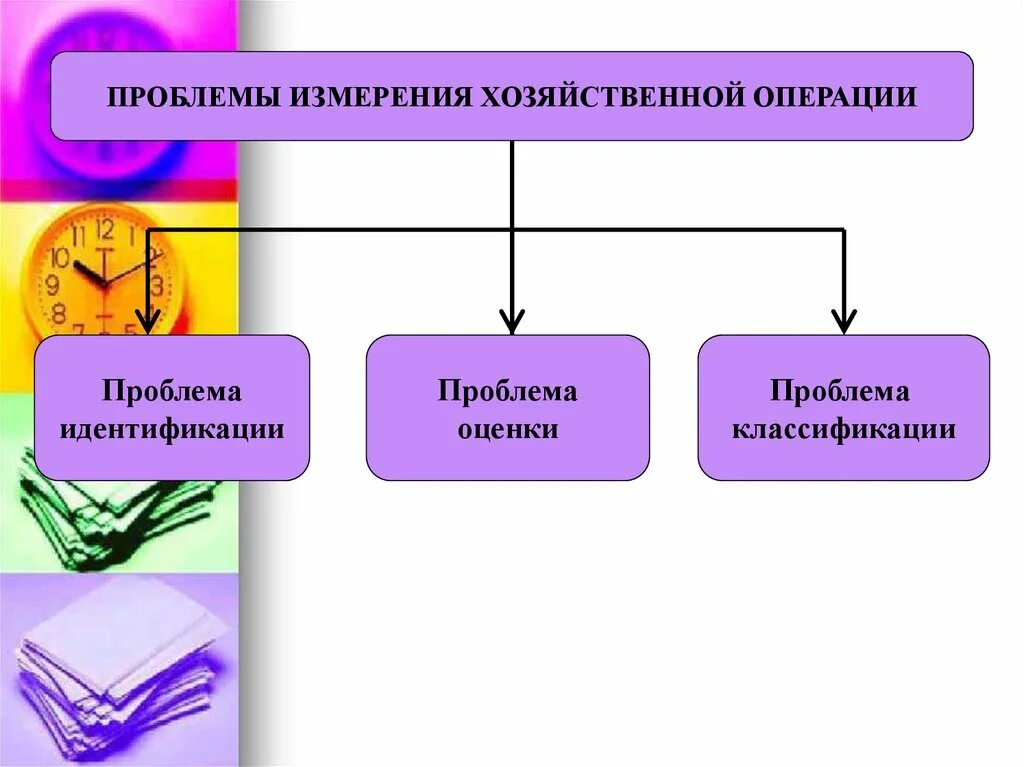 ПРОБЛЕМЫ ИЗМЕРЕНИЯ ХОЗЯЙСТВЕННОЙ ОПЕРАЦИИ

Проблема идентификации

Проблема оценки

Проблема классификации